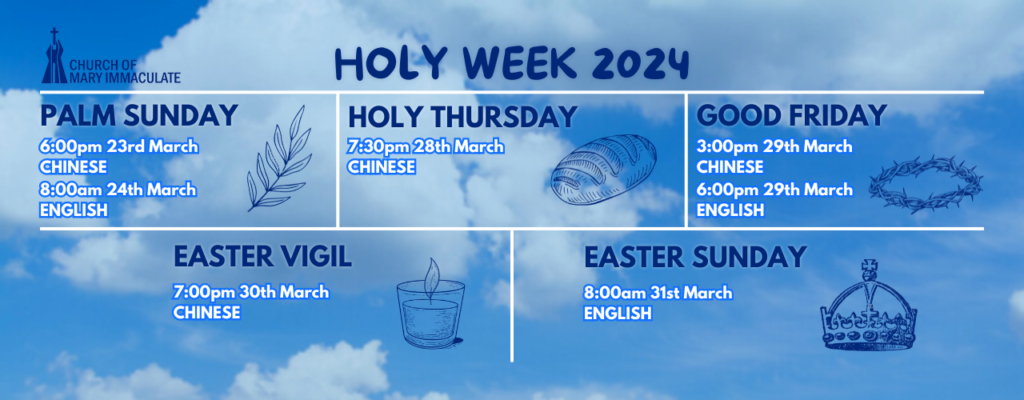 CHURCH OF MARY IMMACULATE

HOLY WEEK 2024

PALM SUNDAY
6:00pm 23rd March
CHINESE
8:00am 24th March
ENGLISH

HOLY THURSDAY
7:30pm 28th March
CHINESE

GOOD FRIDAY
3:00pm 29th March
CHINESE
6:00pm 29th March
ENGLISH

EASTER VIGIL
7:00pm 30th March
CHINESE

EASTER SUNDAY
8:00am 31st March
ENGLISH